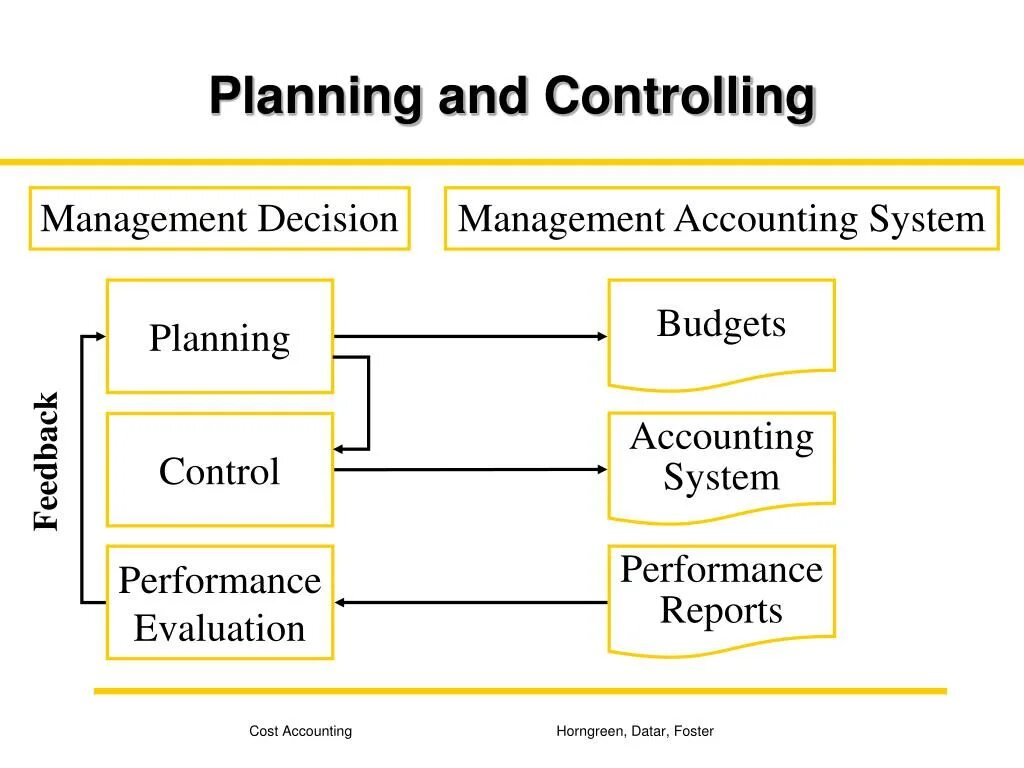 Planning and Controlling

Management Decision

Management Accounting System

Feedback

Planning

Control

Performance Evaluation

Budgets

Accounting System

Performance Reports

Cost Accounting

Horngreen, Datar, Foster